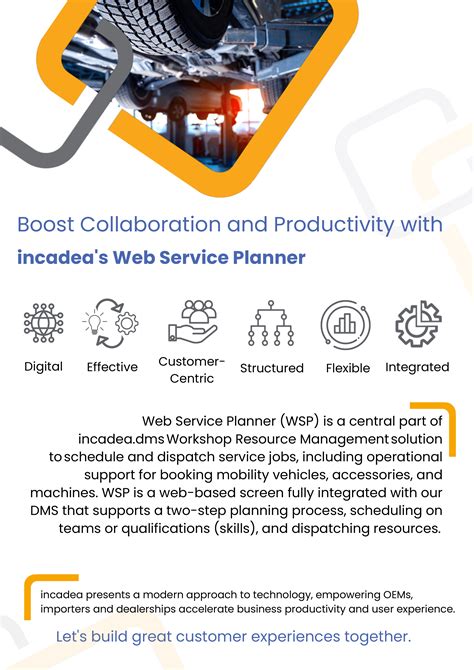 Boost Collaboration and Productivity with

incadea's Web Service Planner

Digital

Effective

Customer-Centric

Structured

Flexible

Integrated

Web Service Planner (WSP) is a central part of incadea.dms Workshop Resource Management solution to schedule and dispatch service jobs, including operational support for booking mobility vehicles, accessories, and machines. WSP is a web-based screen fully integrated with our DMS that supports a two-step planning process, scheduling on teams or qualifications (skills), and dispatching resources.

incadea presents a modern approach to technology, empowering OEMs, importers and dealerships accelerate business productivity and user experience.

Let's build great customer experiences together.